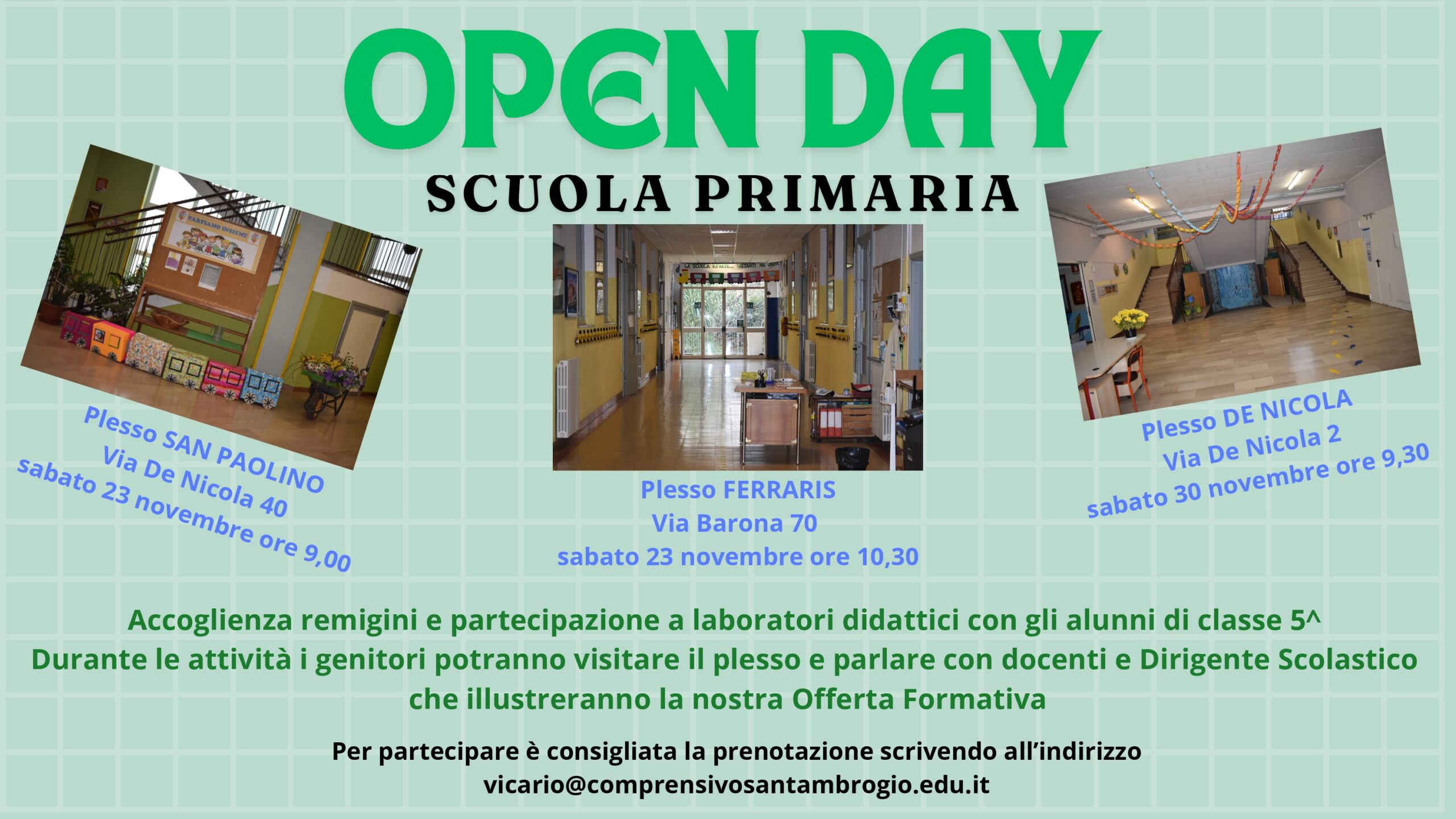 OPEN DAY

SCUOLA PRIMARIA

PARTIAMO INSIEME

Plesso SAN PAOLINO
Via De Nicola 40
sabato 23 novembre ore 9,00

Plesso FERRARIS
Via Barona 70
sabato 23 novembre ore 10,30

Plesso DE NICOLA
Via De Nicola 2
sabato 30 novembre ore 9,30

Accoglienza remigini e partecipazione a laboratori didattici con gli alunni di classe 5^
Durante le attività i genitori potranno visitare il plesso e parlare con docenti e Dirigente Scolastico che illustreranno la nostra Offerta Formativa

Per partecipare è consigliata la prenotazione scrivendo all'indirizzo
vicario@comprensivosantambrogio.edu.it